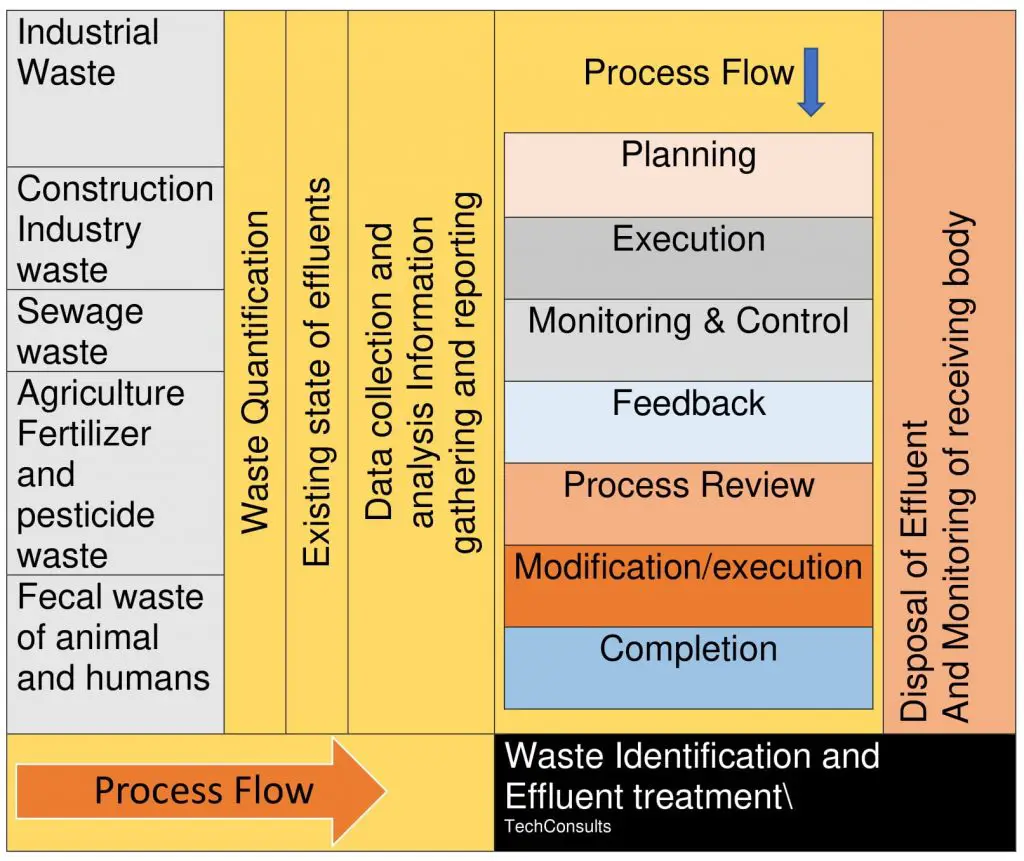 Industrial Waste

Construction Industry waste

Sewage waste

Agriculture Fertilizer and pesticide waste

Fecal waste of animal and humans

Waste Quantification

Existing state of effluents

Data collection and analysis Information gathering and reporting

Process Flow

Planning

Execution

Monitoring & Control

Feedback

Process Review

Modification/execution

Completion

Disposal of Effluent And Monitoring of receiving body

Process Flow

Waste Identification and Effluent treatment\
TechConsults